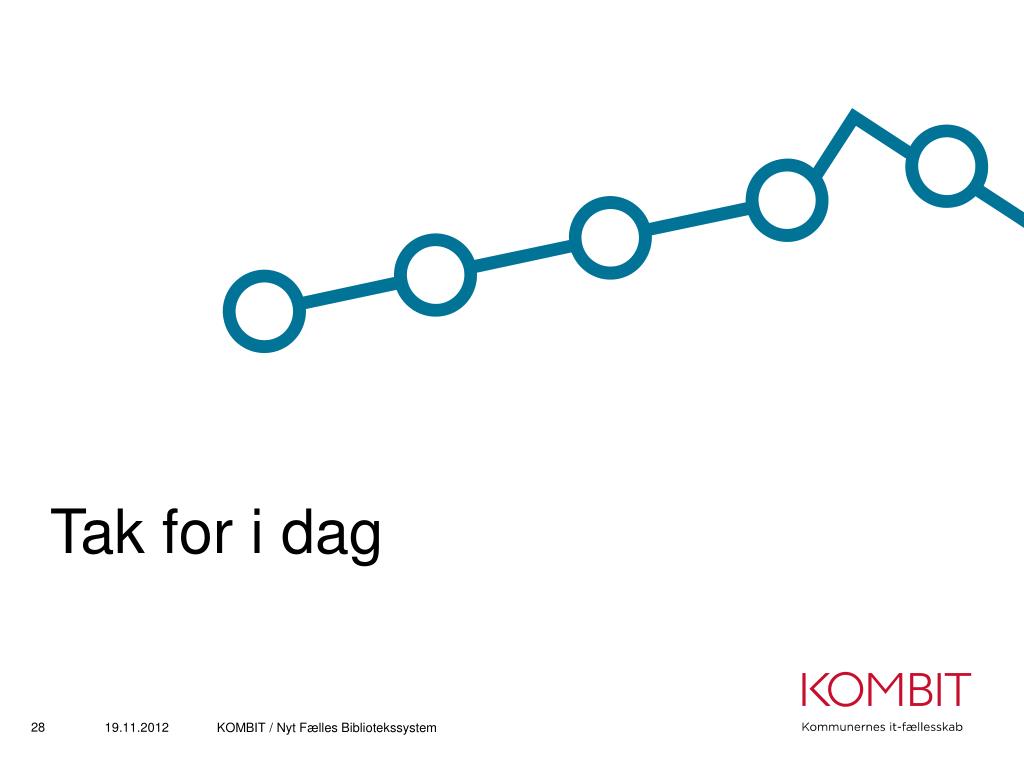 Tak for i dag

KOMBIT
Kommunernes it-fællesskab

28 19.11.2012 KOMBIT / Nyt Fælles Bibliotekssystem